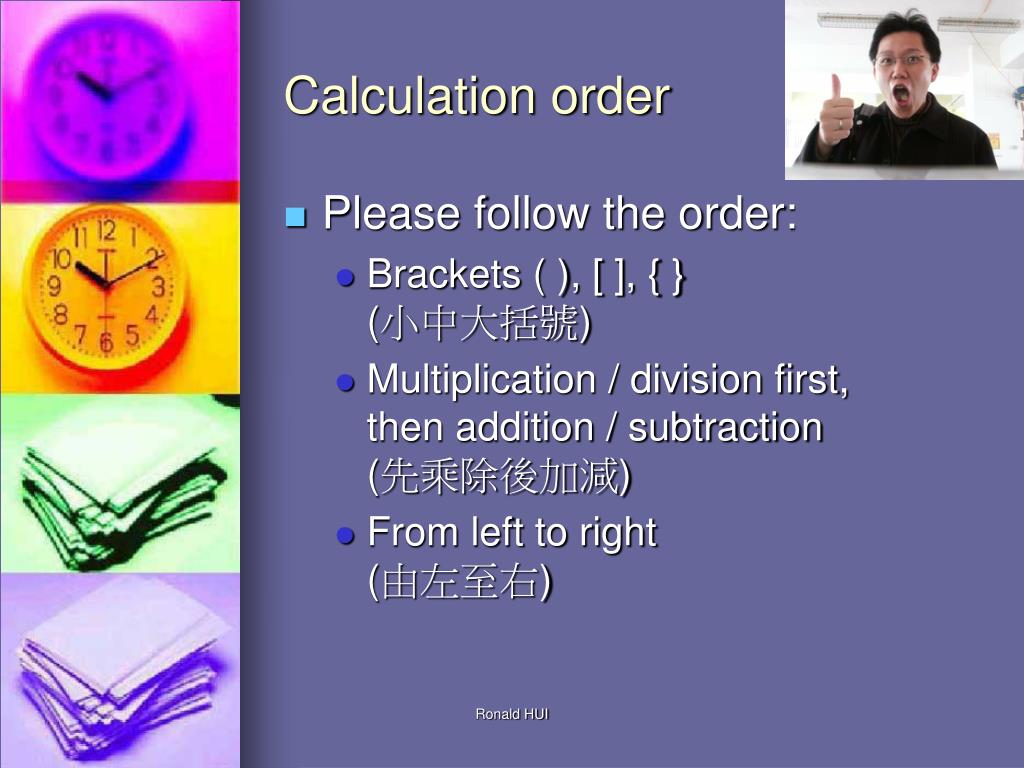 Calculation order

Please follow the order:

Brackets ( ), [ ], { } (小中大括號)

Multiplication / division first, then addition / subtraction (先乘除後加減)

From left to right (由左至右)

Ronald HUI